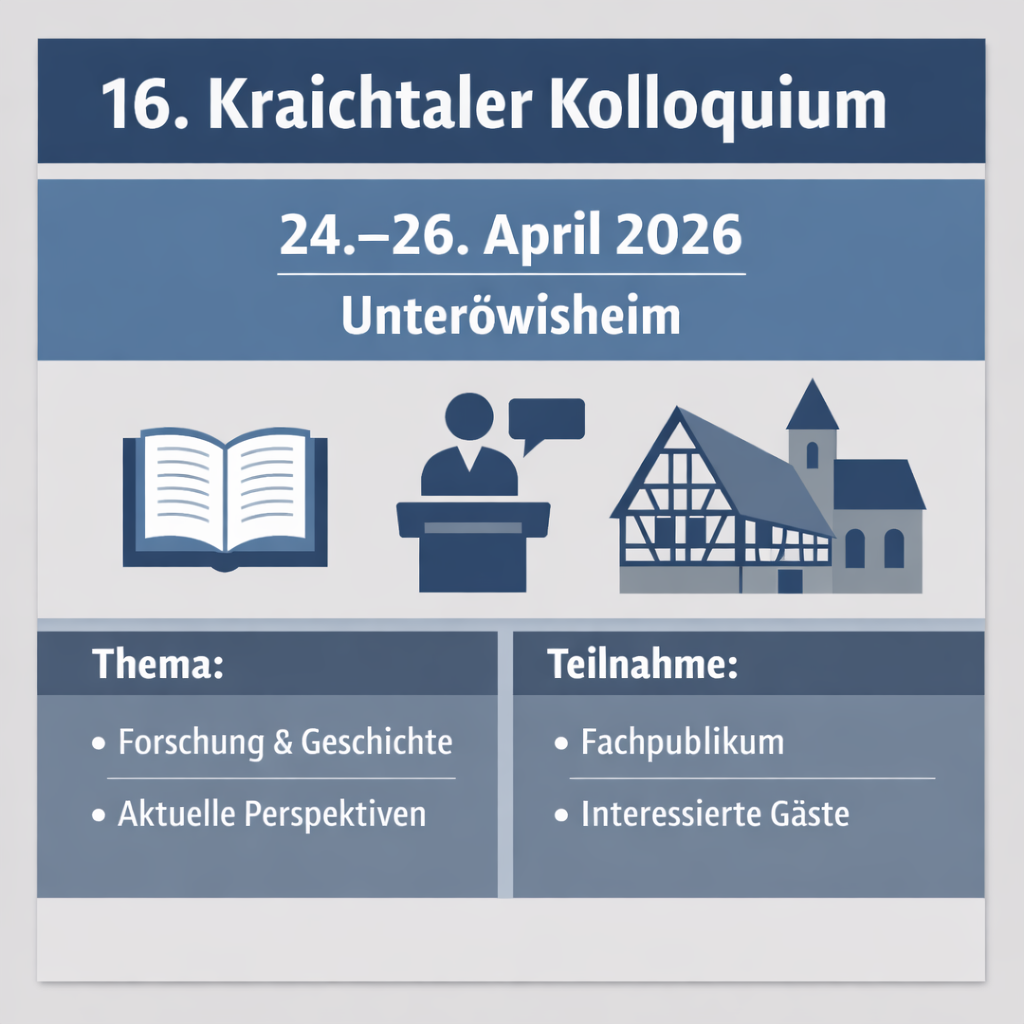 16. Kraichtaler Kolloquium

24.–26. April 2026

Unteröwisheim

Thema:

• Forschung & Geschichte

• Aktuelle Perspektiven

Teilnahme:

• Fachpublikum

• Interessierte Gäste